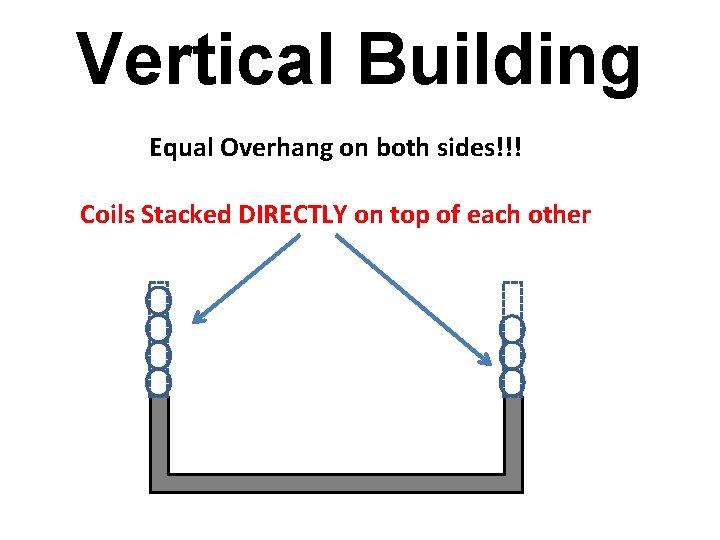 Vertical Building

Equal Overhang on both sides!!!

Coils Stacked DIRECTLY on top of each other